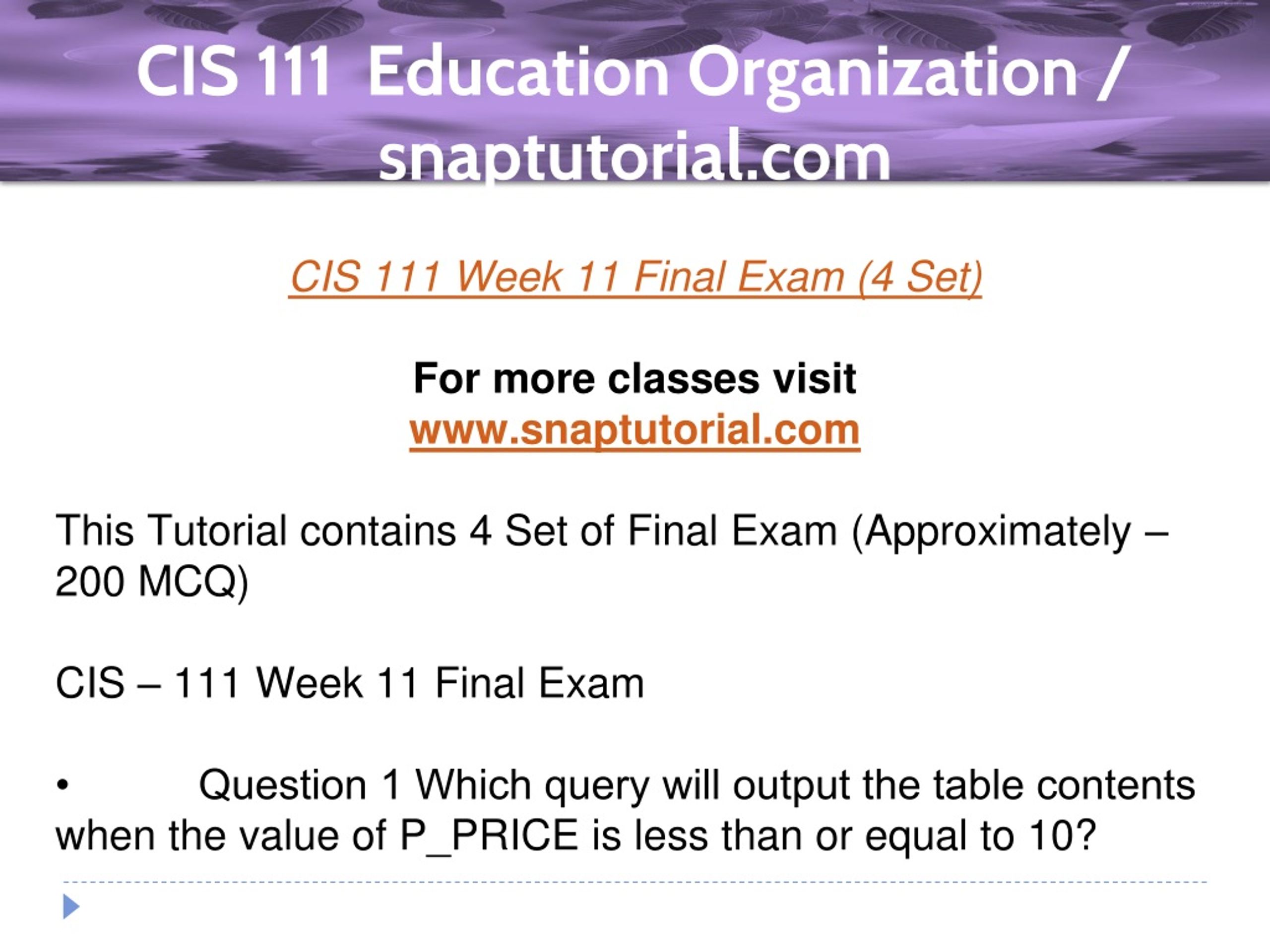 CIS 111 Education Organization / snaptutorial.com

CIS 111 Week 11 Final Exam (4 Set)

For more classes visit
www.snaptutorial.com

This Tutorial contains 4 Set of Final Exam (Approximately – 200 MCQ)

CIS – 111 Week 11 Final Exam

• Question 1 Which query will output the table contents when the value of P_PRICE is less than or equal to 10?